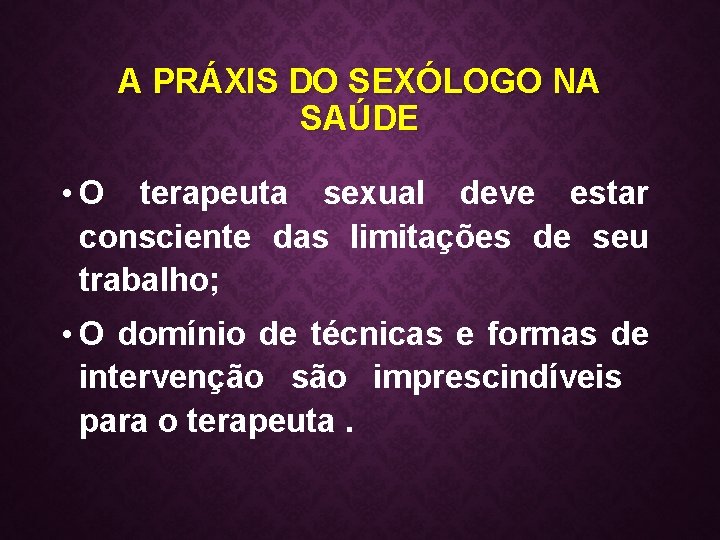 A PRÁXIS DO SEXÓLOGO NA SAÚDE

• O terapeuta sexual deve estar consciente das limitações de seu trabalho;

• O domínio de técnicas e formas de intervenção são imprescindíveis para o terapeuta .